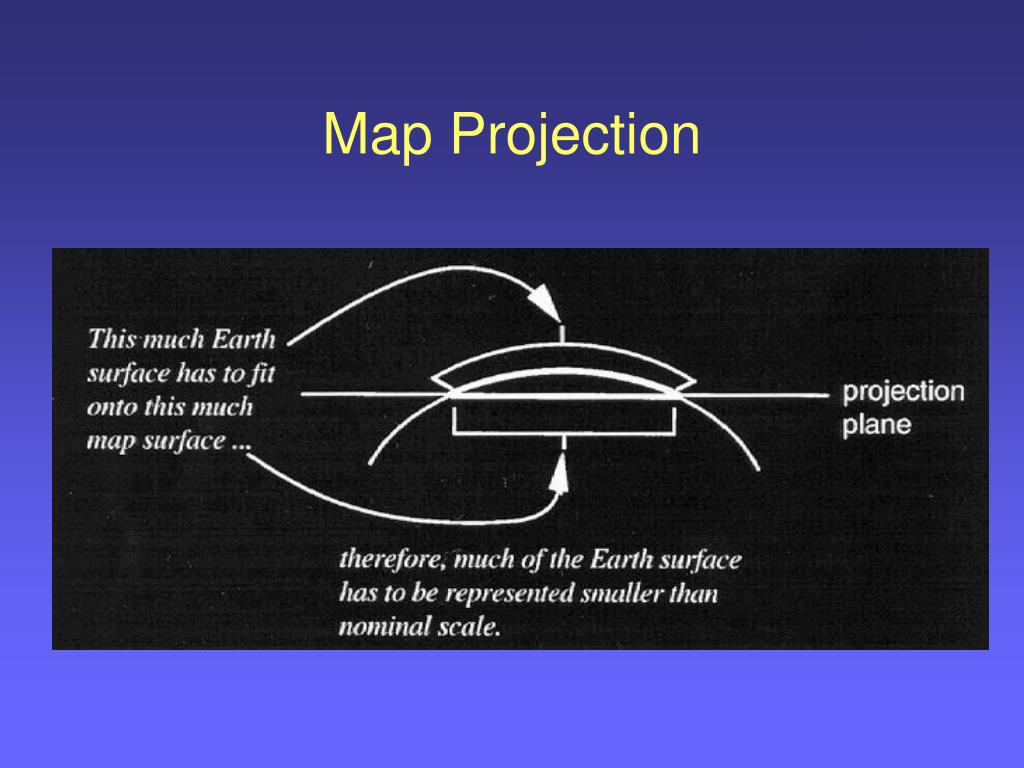 Map Projection

This much Earth surface has to fit onto this much map surface ...

projection plane

therefore, much of the Earth surface has to be represented smaller than nominal scale.